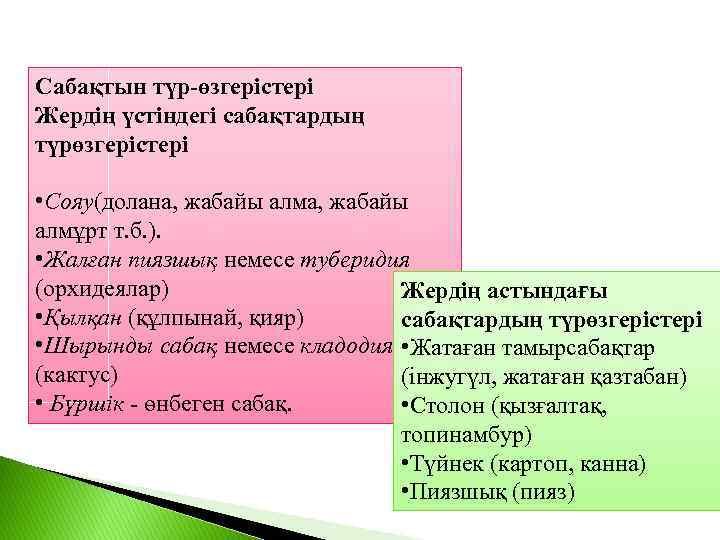 Сабақтын түр-өзгерістері
Жердің үстіндегі сабақтардың түрөзгерістері

•Сояу(долана, жабайы алма, жабайы алмұрт т.б.).
•Жалған пиязшық немесе туберидия (орхидеялар)
•Қылқан (құлпынай, қияр)
•Шырынды сабақ немесе кладодия (кактус)
• Бүршік - өнбеген сабақ.

Жердің астындағы сабақтардың түрөзгерістері
•Жатаған тамырсабақтар (інжугүл, жатаған қазтабан)
•Столон (қызғалтақ, топинамбур)
•Түйнек (картоп, канна)
•Пиязшық (пияз)